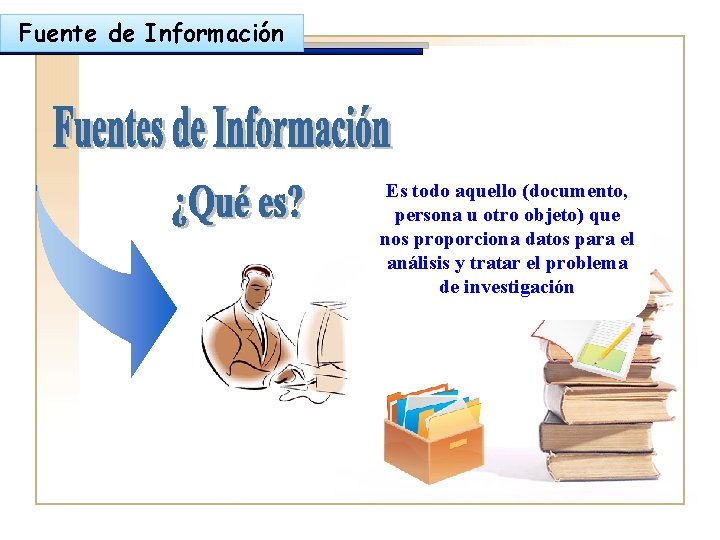 Fuente de Información

Fuentes de Información

¿Qué es?

Es todo aquello (documento, persona u otro objeto) que nos proporciona datos para el análisis y tratar el problema de investigación